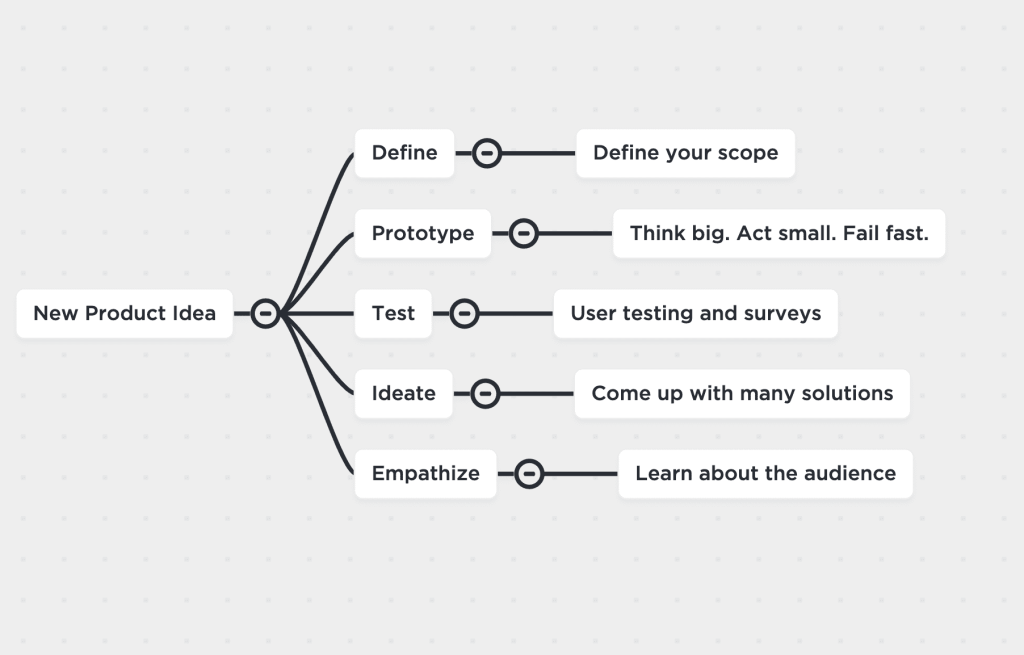 New Product Idea

Define

Define your scope

Prototype

Think big. Act small. Fail fast.

Test

User testing and surveys

Ideate

Come up with many solutions

Empathize

Learn about the audience